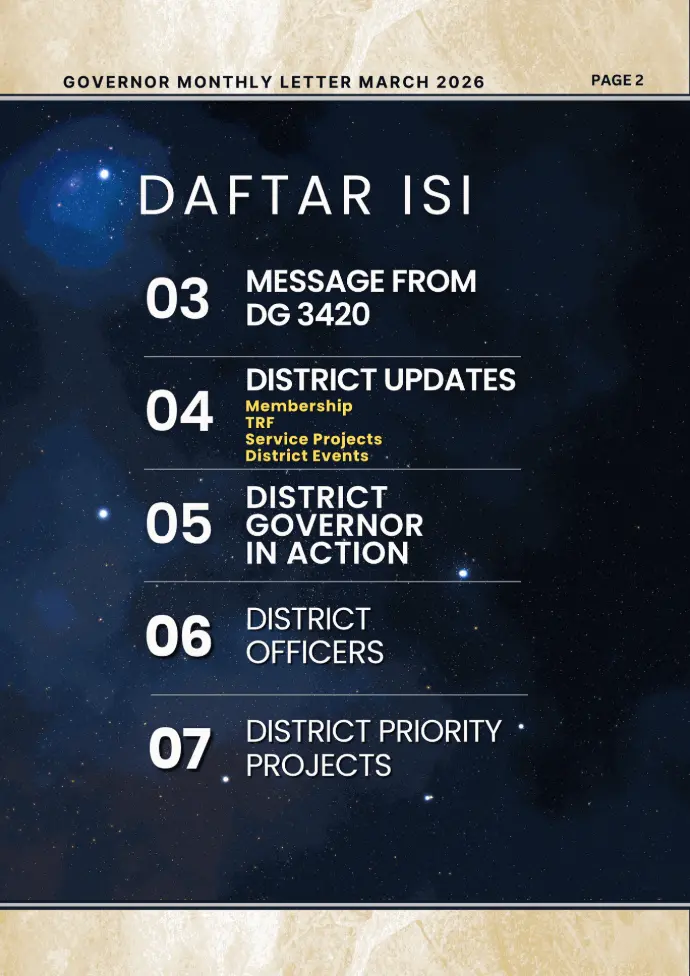 GOVERNOR MONTHLY LETTER MARCH 2026

PAGE 2

DAFTAR ISI

03 MESSAGE FROM DG 3420

04 DISTRICT UPDATES
Membership
TRF
Service Projects
District Events

05 DISTRICT GOVERNOR IN ACTION

06 DISTRICT OFFICERS

07 DISTRICT PRIORITY PROJECTS